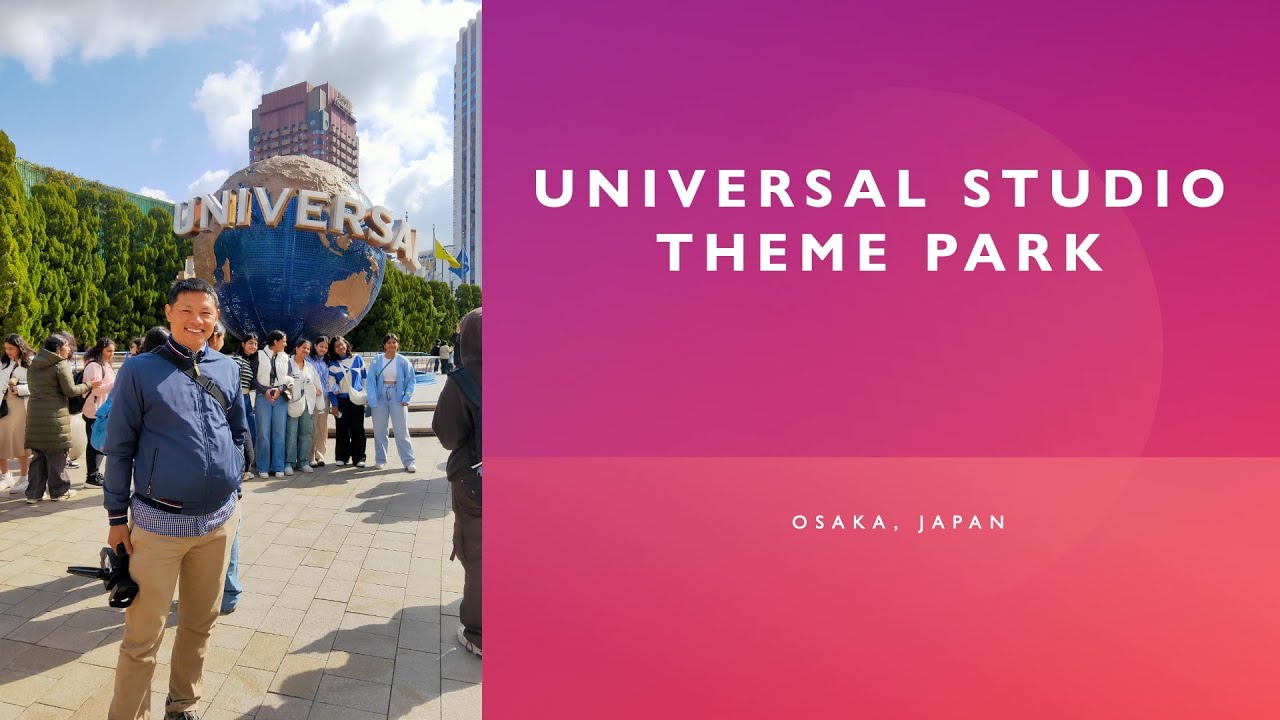 UNIVERSAL

UNIVERSAL STUDIO THEME PARK

OSAKA, JAPAN